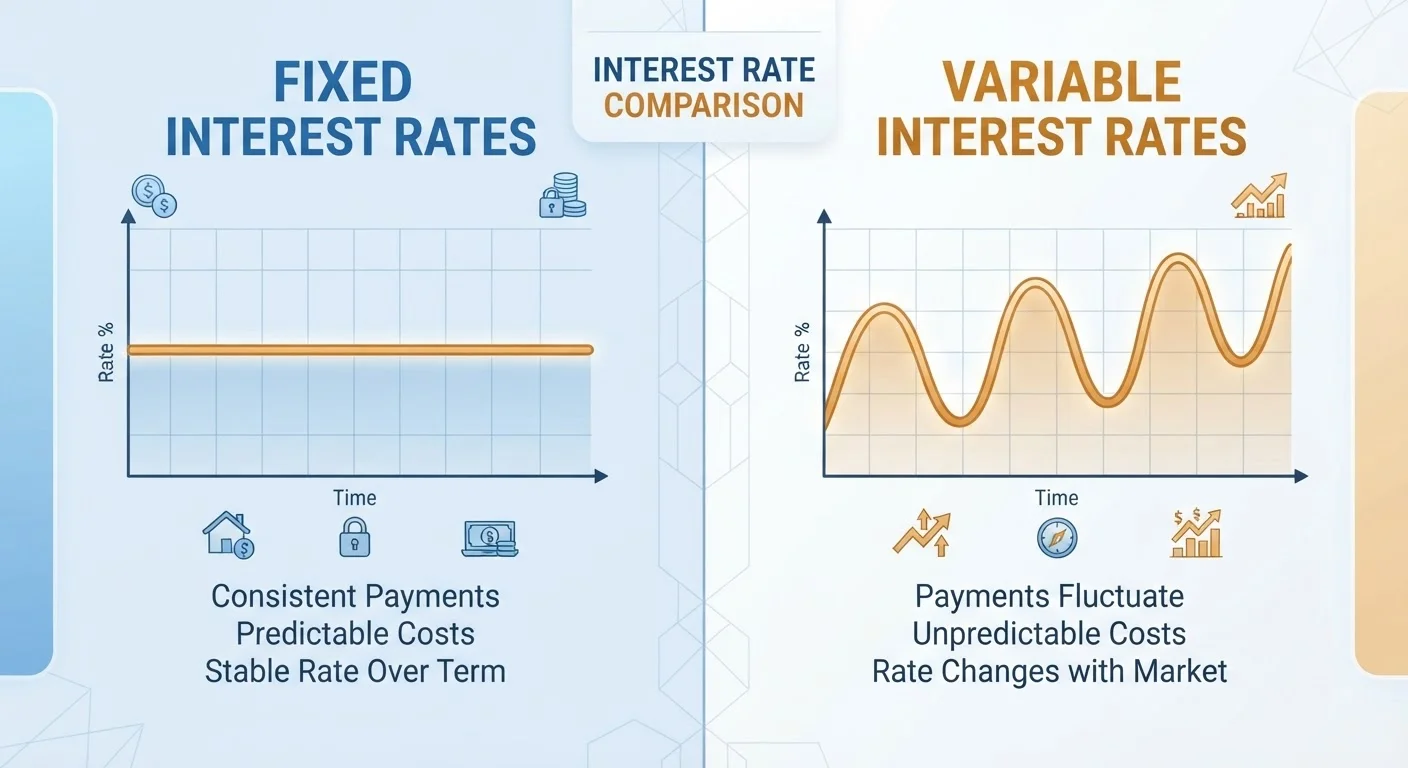 INTEREST RATE COMPARISON

FIXED INTEREST RATES

Rate %

Time

Consistent Payments
Predictable Costs
Stable Rate Over Term

VARIABLE INTEREST RATES

Rate %

Time

Payments Fluctuate
Unpredictable Costs
Rate Changes with Market